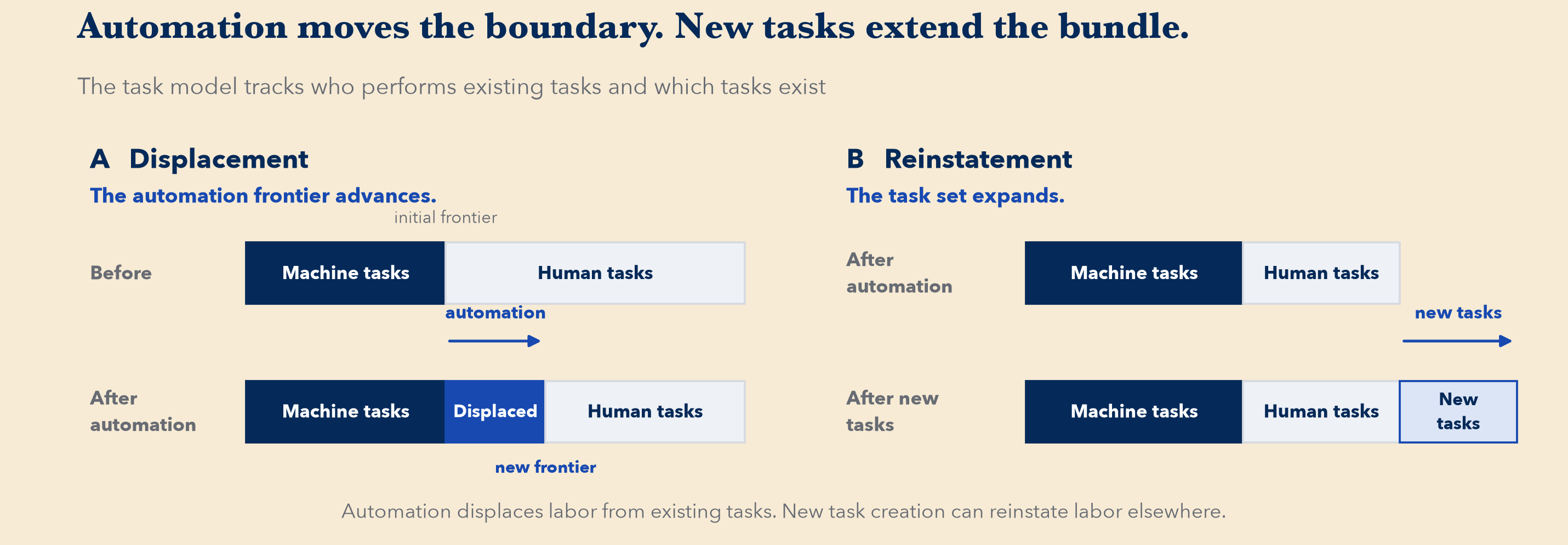 Automation moves the boundary. New tasks extend the bundle.

The task model tracks who performs existing tasks and which tasks exist

A Displacement

The automation frontier advances.

initial frontier

Before

Machine tasks

Human tasks

automation

After automation

Machine tasks

Displaced

Human tasks

new frontier

B Reinstatement

The task set expands.

After automation

Machine tasks

Human tasks

new tasks

After new tasks

Machine tasks

Human tasks

New tasks

Automation displaces labor from existing tasks. New task creation can reinstate labor elsewhere.